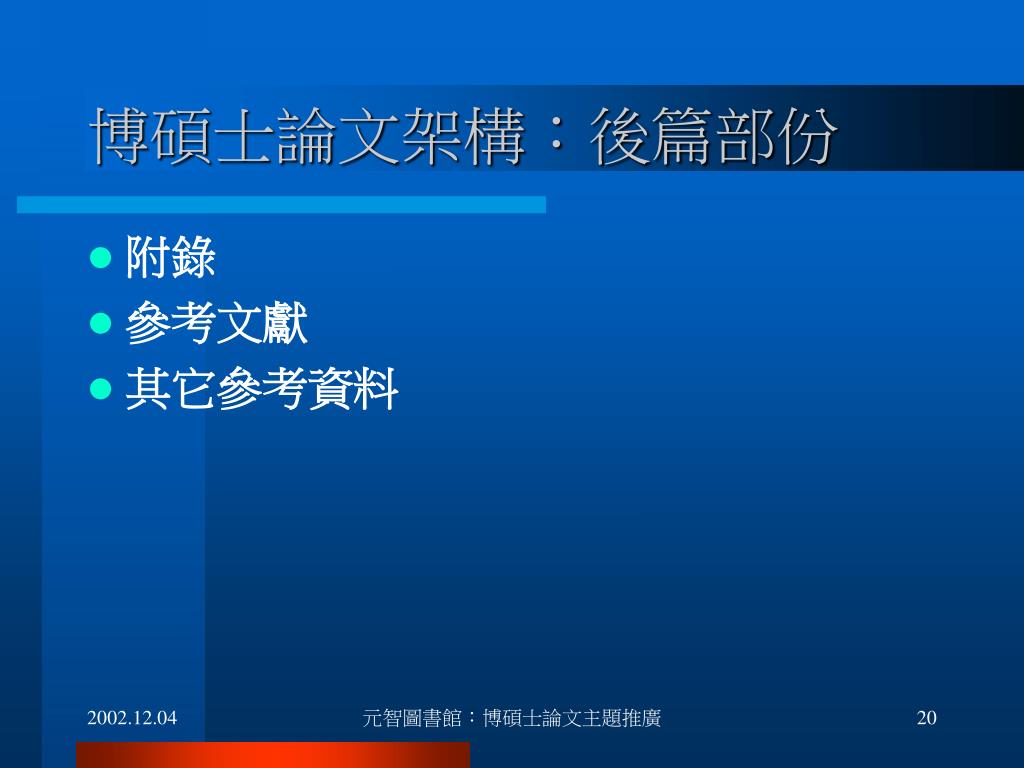 博碩士論文架構：後篇部份

- 附錄
- 參考文獻
- 其它參考資料

2002.12.04

元智圖書館：博碩士論文主題推廣

20